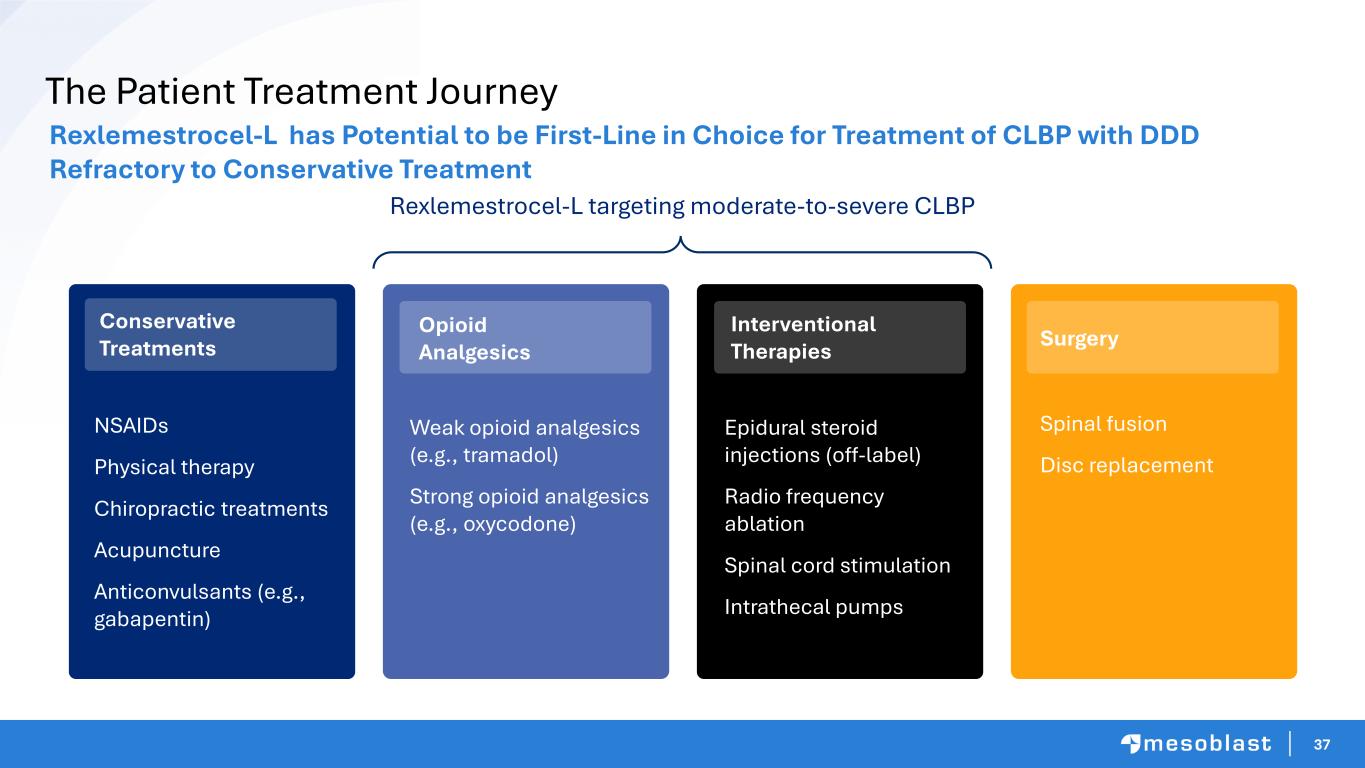 The Patient Treatment Journey

Rexlemestrocel-L has Potential to be First-Line in Choice for Treatment of CLBP with DDD Refractory to Conservative Treatment

Rexlemestrocel-L targeting moderate-to-severe CLBP

Conservative Treatments

NSAIDs

Physical therapy

Chiropractic treatments

Acupuncture

Anticonvulsants (e.g., gabapentin)

Opioid Analgesics

Weak opioid analgesics (e.g., tramadol)

Strong opioid analgesics (e.g., oxycodone)

Interventional Therapies

Epidural steroid injections (off-label)

Radio frequency ablation

Spinal cord stimulation

Intrathecal pumps

Surgery

Spinal fusion

Disc replacement

mesoblast

37